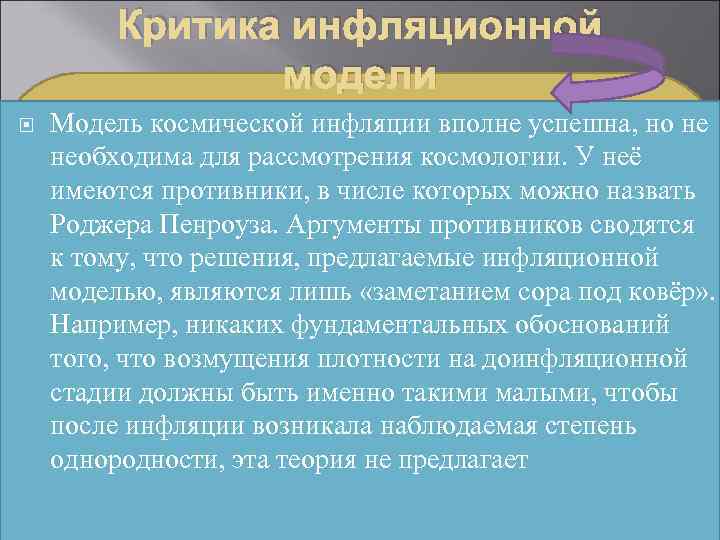 Критика инфляционной модели

Модель космической инфляции вполне успешна, но не необходима для рассмотрения космологии. У неё имеются противники, в числе которых можно назвать Роджера Пенроуза. Аргументы противников сводятся к тому, что решения, предлагаемые инфляционной моделью, являются лишь «заметанием сора под ковёр». Например, никаких фундаментальных обоснований того, что возмущения плотности на доинфляционной стадии должны быть именно такими малыми, чтобы после инфляции возникала наблюдаемая степень однородности, эта теория не предлагает